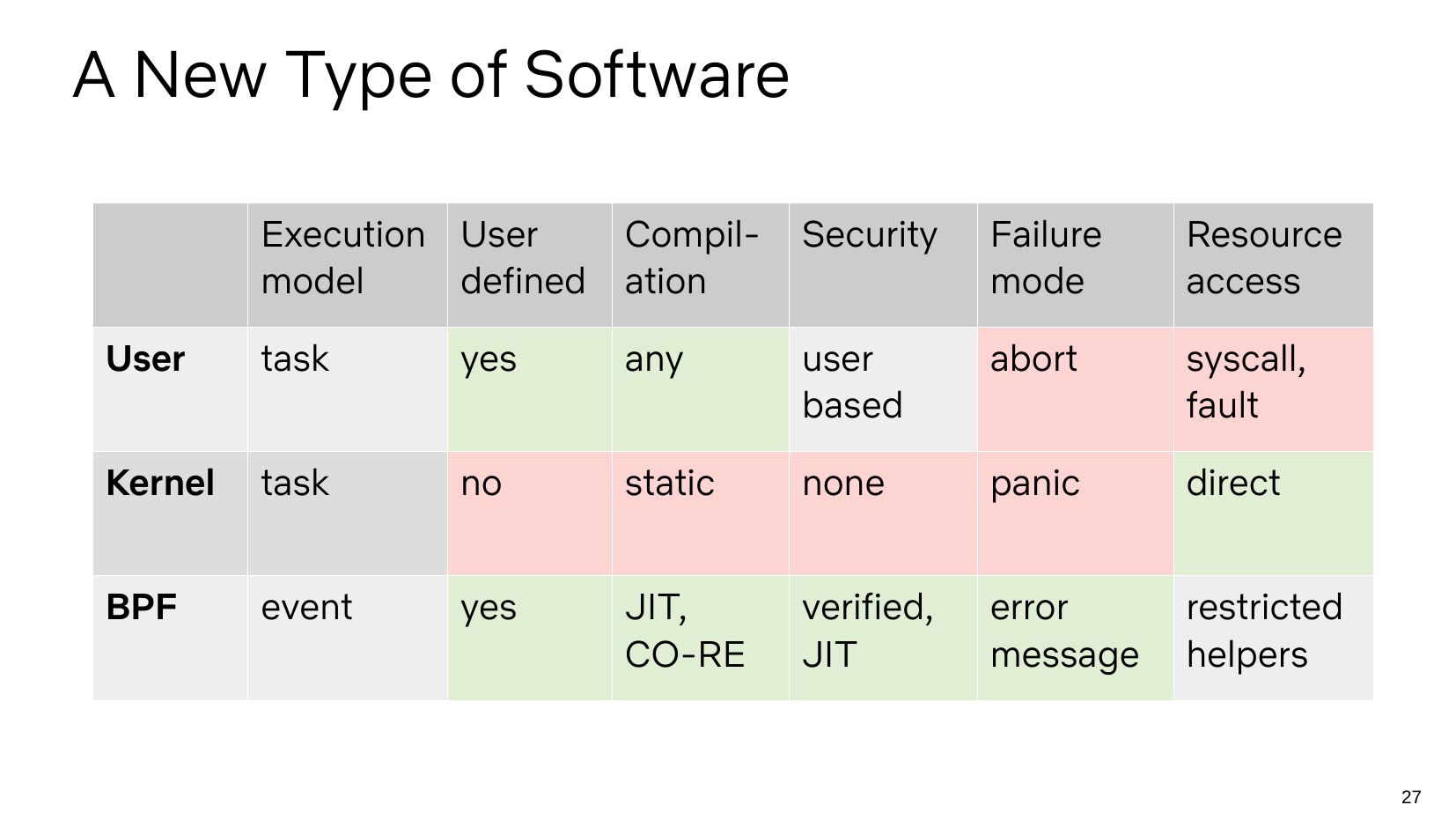 A New Type of Software

| | Execution model | User defined | Compilation | Security | Failure mode | Resource access |
|---|---|---|---|---|---|---|
| **User** | task | yes | any | user based | abort | syscall, fault |
| **Kernel** | task | no | static | none | panic | direct |
| **BPF** | event | yes | JIT, CO-RE | verified, JIT | error message | restricted helpers |

27